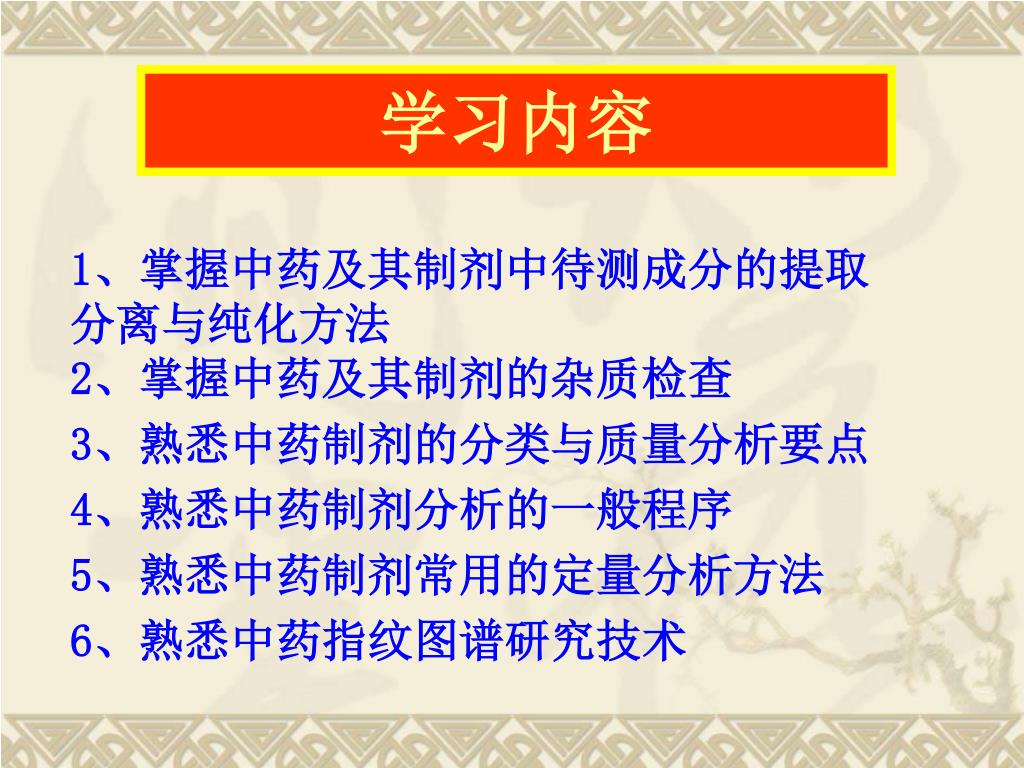 学习内容

1、掌握中药及其制剂中待测成分的提取分离与纯化方法
2、掌握中药及其制剂的杂质检查
3、熟悉中药制剂的分类与质量分析要点
4、熟悉中药制剂分析的一般程序
5、熟悉中药制剂常用的定量分析方法
6、熟悉中药指纹图谱研究技术